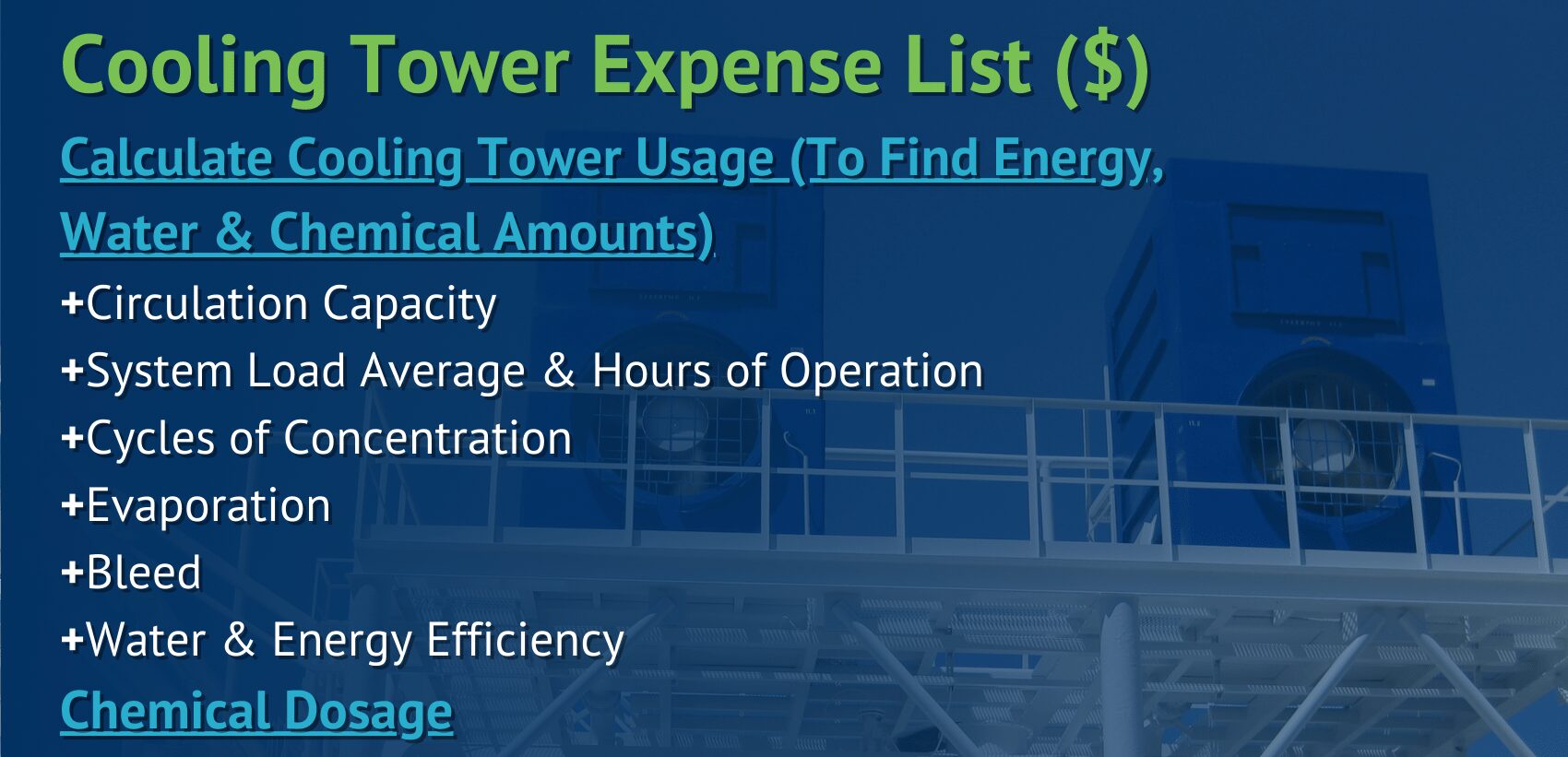 Cooling Tower Expense List ($)

Calculate Cooling Tower Usage (To Find Energy, Water & Chemical Amounts)

+Circulation Capacity
+System Load Average & Hours of Operation
+Cycles of Concentration
+Evaporation
+Bleed
+Water & Energy Efficiency

Chemical Dosage